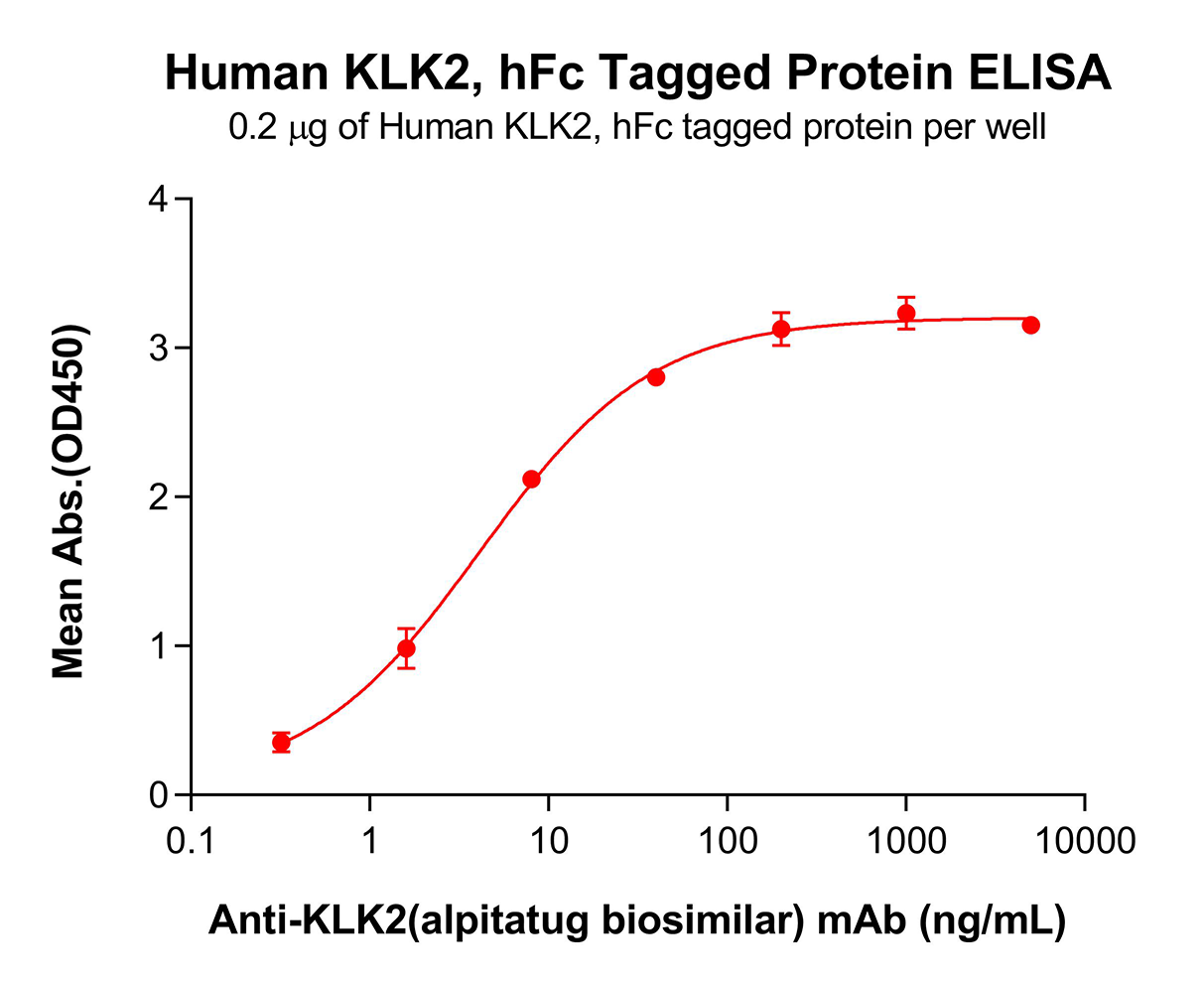 Human KLK2, hFc Tagged Protein ELISA

0.2 μg of Human KLK2, hFc tagged protein per well

Mean Abs.(OD450)

4
3
2
1
0

0.1
1
10
100
1000
10000

Anti-KLK2(alpitatug biosimilar) mAb (ng/mL)